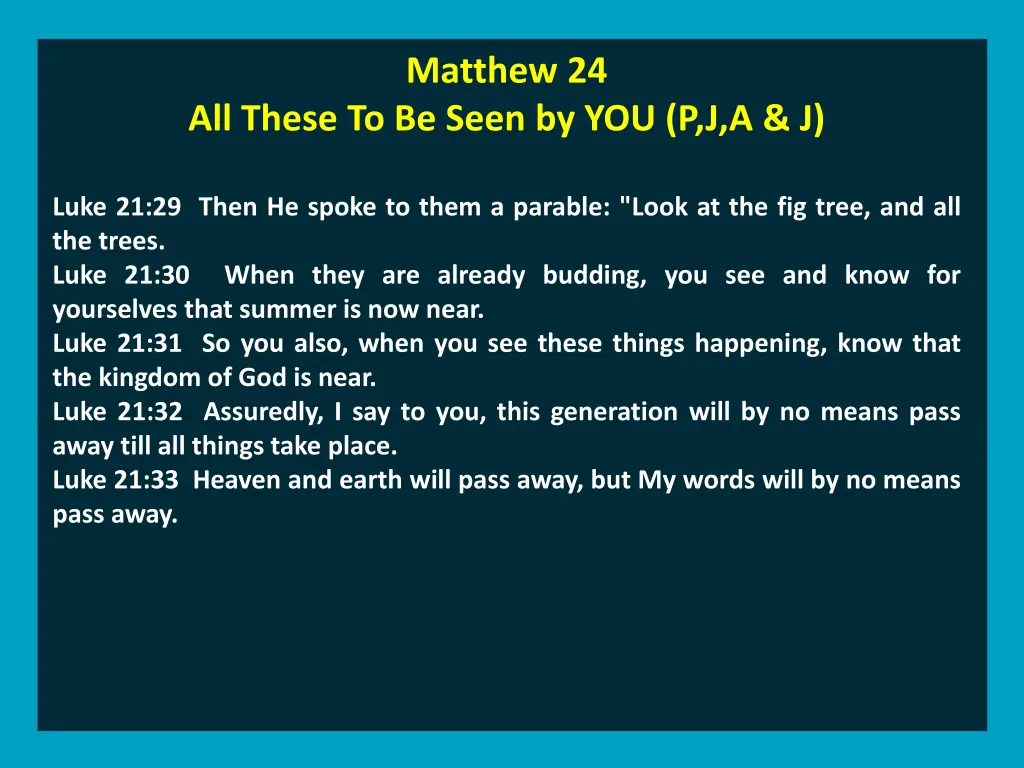 Matthew 24
All These To Be Seen by YOU (P,J,A & J)

Luke 21:29 Then He spoke to them a parable: "Look at the fig tree, and all the trees.
Luke 21:30 When they are already budding, you see and know for yourselves that summer is now near.
Luke 21:31 So you also, when you see these things happening, know that the kingdom of God is near.
Luke 21:32 Assuredly, I say to you, this generation will by no means pass away till all things take place.
Luke 21:33 Heaven and earth will pass away, but My words will by no means pass away.